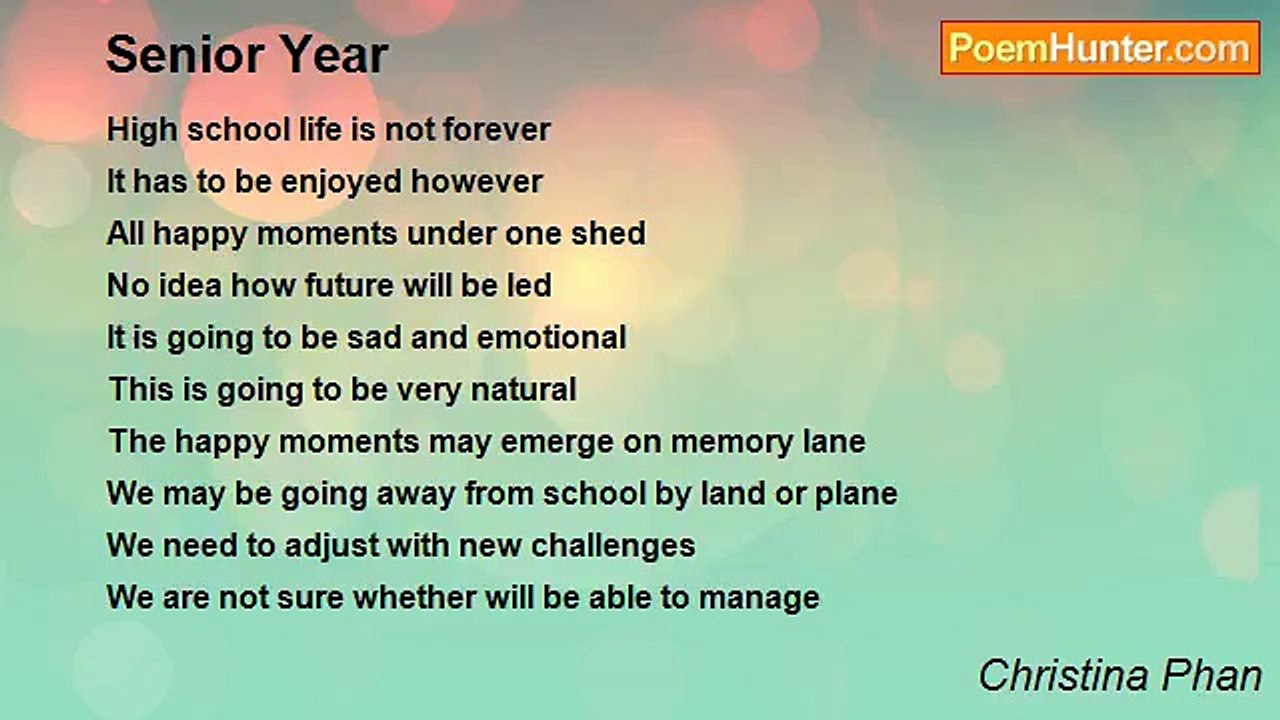 Senior Year

PoemHunter.com

High school life is not forever
It has to be enjoyed however
All happy moments under one shed
No idea how future will be led
It is going to be sad and emotional
This is going to be very natural
The happy moments may emerge on memory lane
We may be going away from school by land or plane
We need to adjust with new challenges
We are not sure whether will be able to manage

Christina Phan